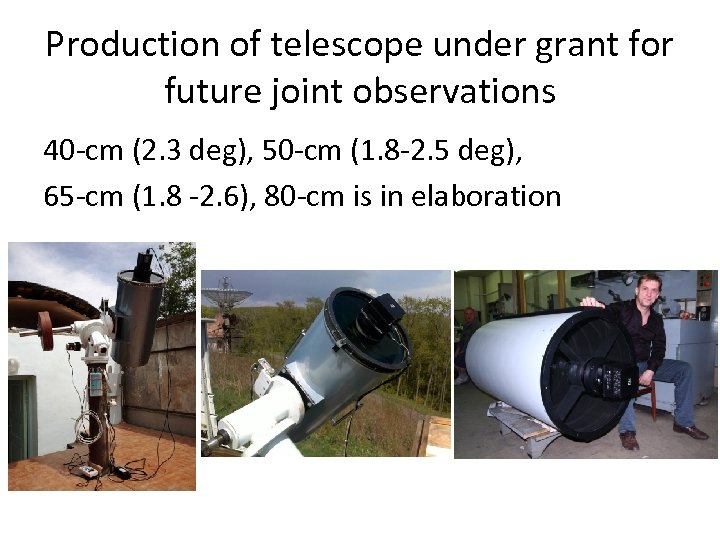 Production of telescope under grant for future joint observations

40-cm (2.3 deg), 50-cm (1.8-2.5 deg),

65-cm (1.8 -2.6), 80-cm is in elaboration